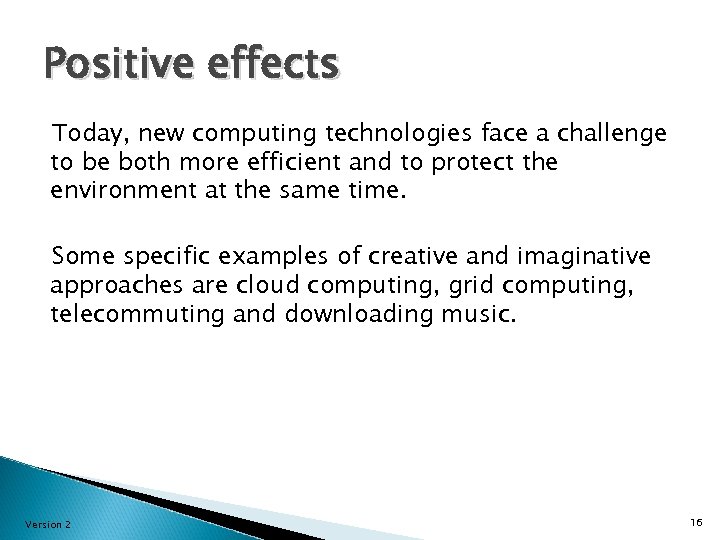 Positive effects

Today, new computing technologies face a challenge to be both more efficient and to protect the environment at the same time.

Some specific examples of creative and imaginative approaches are cloud computing, grid computing, telecommuting and downloading music.

Version 2

16